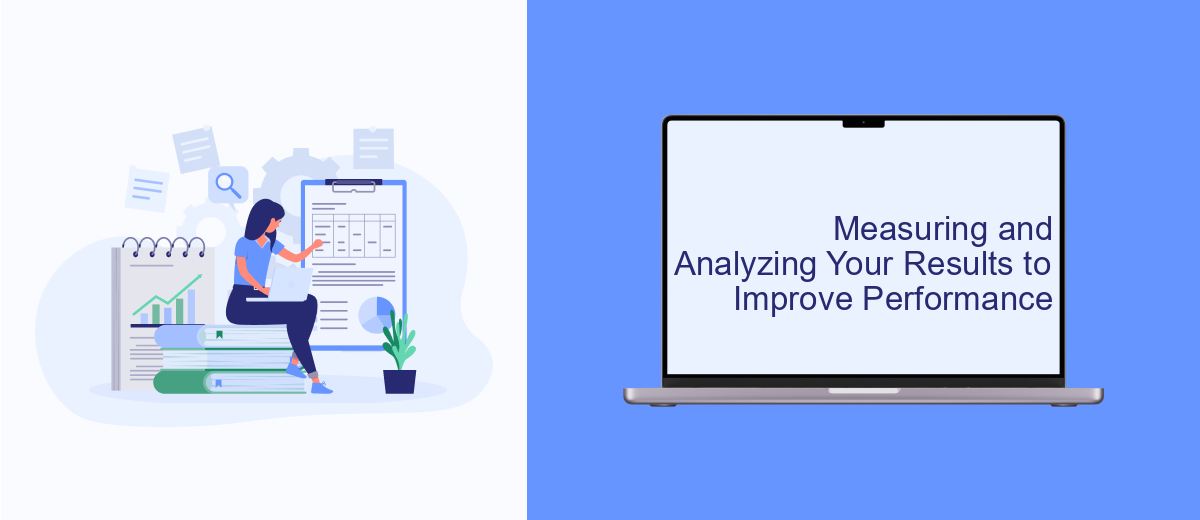 Measuring and Analyzing Your Results to Improve Performance